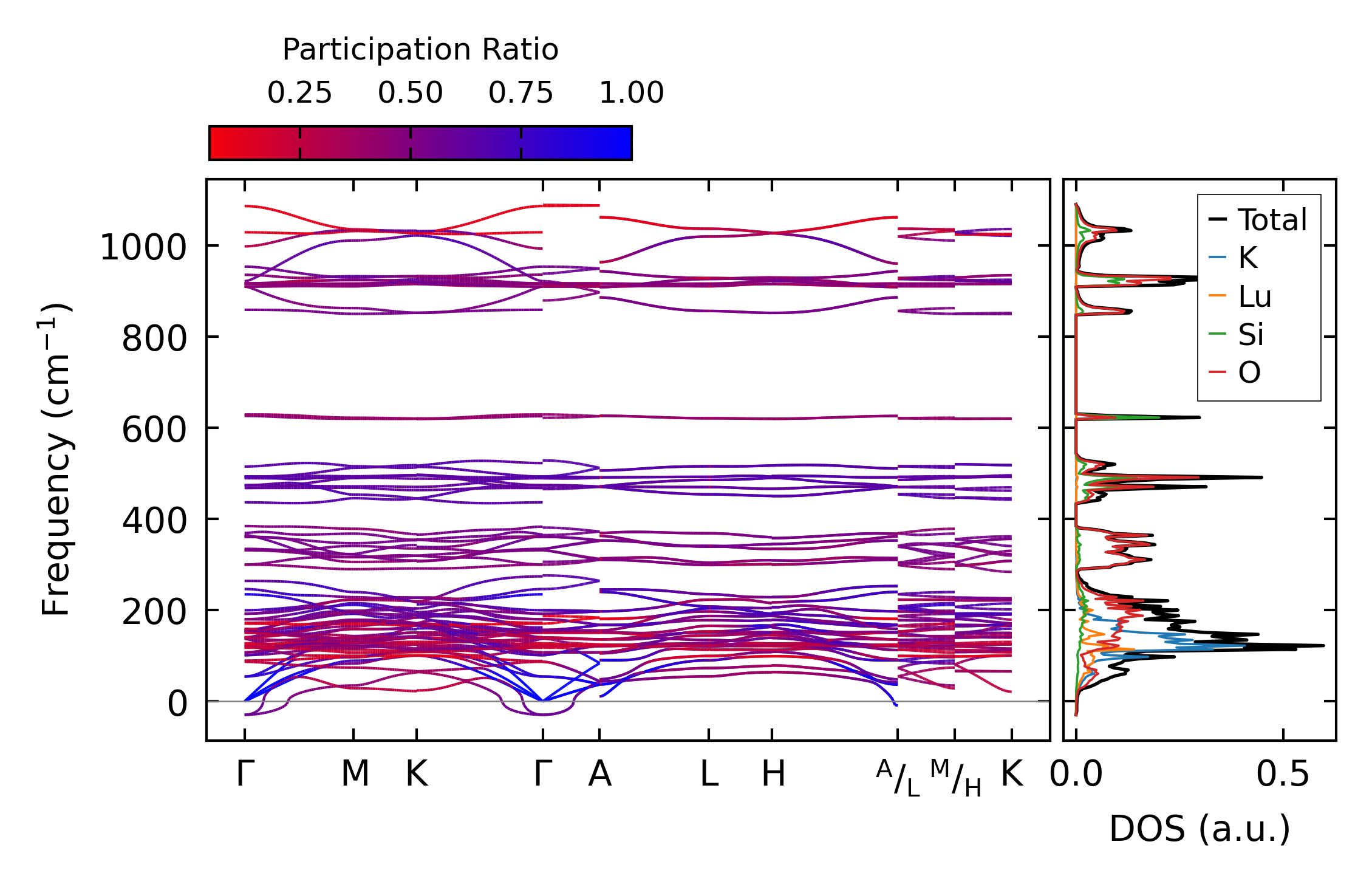 Participation Ratio
0.25 0.50 0.75 1.00

Frequency ($cm^{-1}$)
1000
800
600
400
200
0

Γ M K Γ A L H $^{A}/_{L}$ $^{M}/_{H}$ K

Total
K
Lu
Si
O

0.0 0.5
DOS (a.u.)